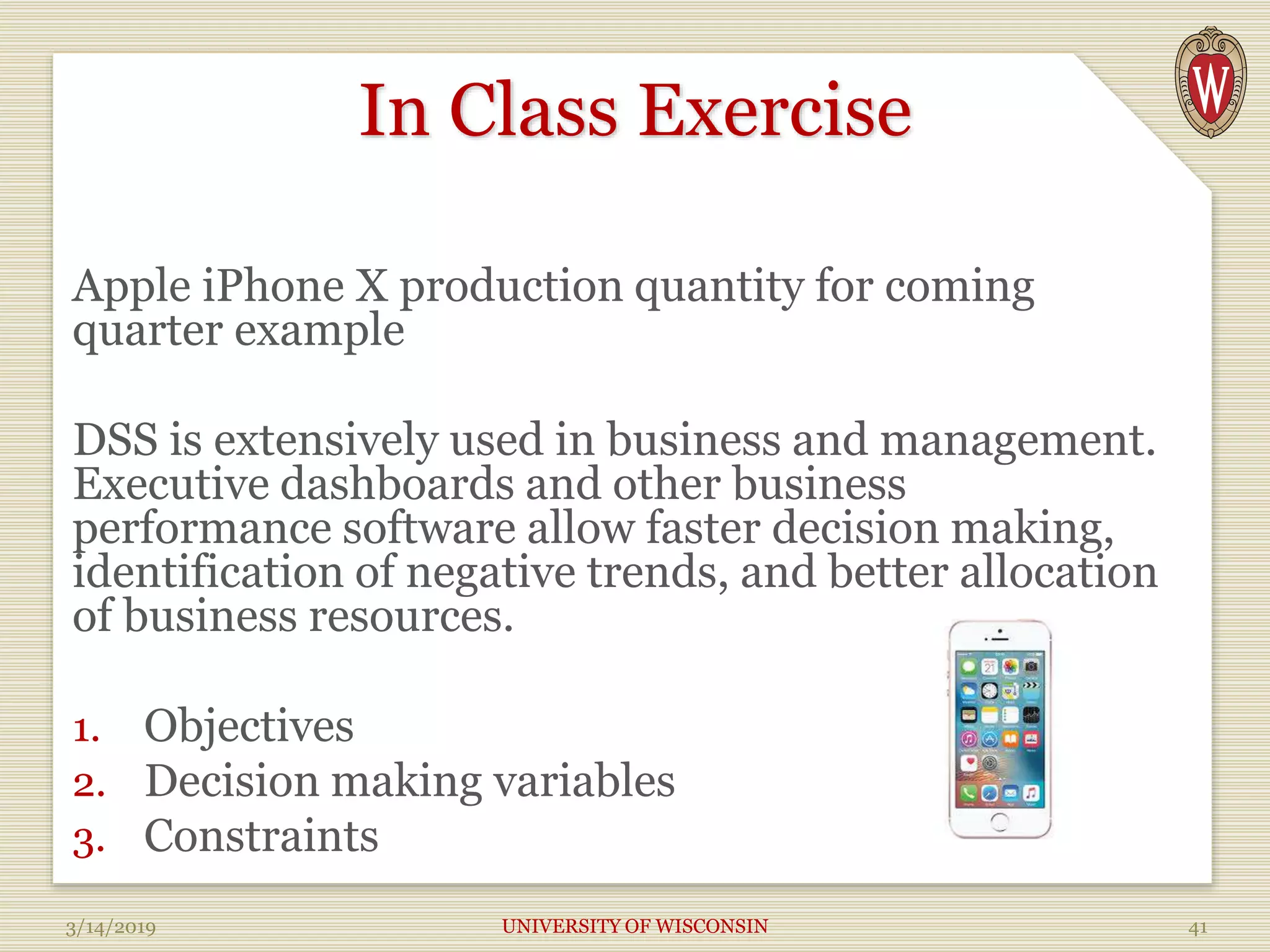 W

In Class Exercise

Apple iPhone X production quantity for coming quarter example

DSS is extensively used in business and management. Executive dashboards and other business performance software allow faster decision making, identification of negative trends, and better allocation of business resources.

1. Objectives
2. Decision making variables
3. Constraints

3/14/2019 UNIVERSITY OF WISCONSIN 41